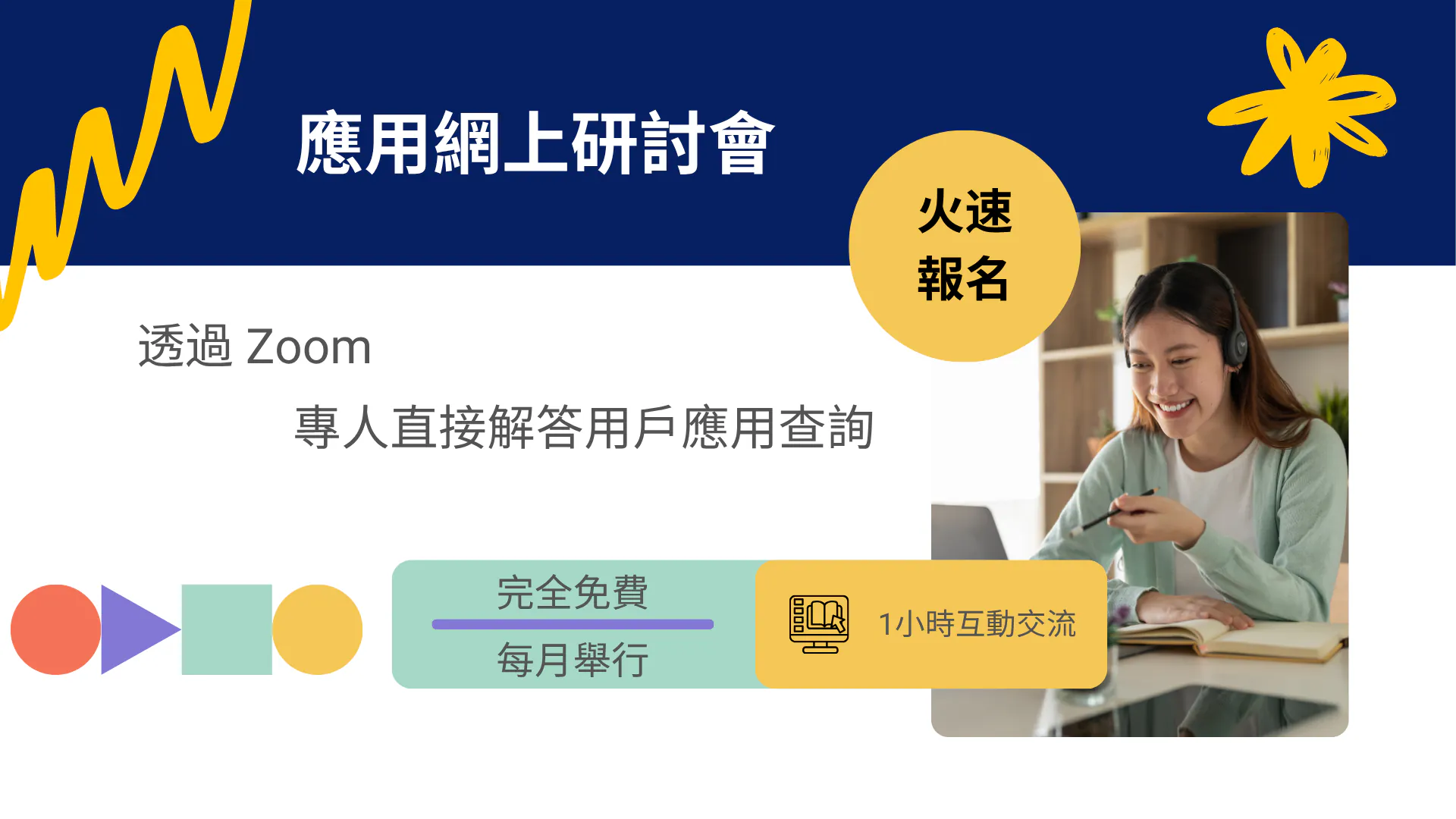 應用網上研討會

火速
報名

透過 Zoom

專人直接解答用戶應用查詢

完全免費

每月舉行

1小時互動交流